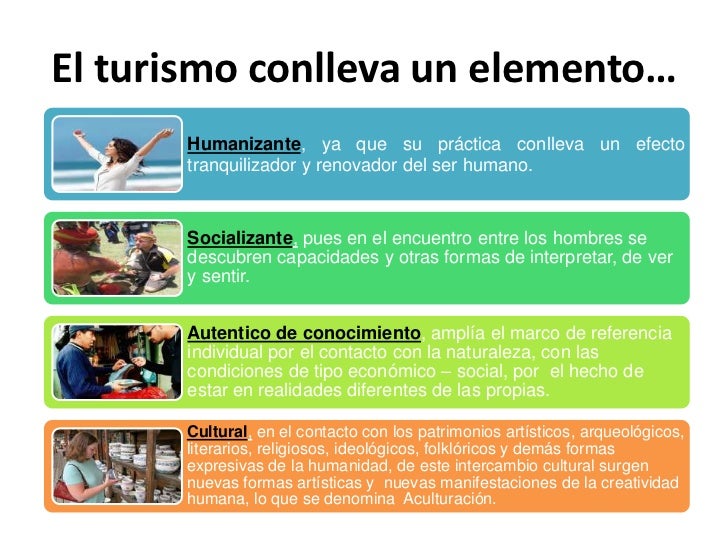 El turismo conlleva un elemento…

Humanizante, ya que su práctica conlleva un efecto tranquilizador y renovador del ser humano.

Socializante, pues en el encuentro entre los hombres se descubren capacidades y otras formas de interpretar, de ver y sentir.

Autentico de conocimiento, amplía el marco de referencia individual por el contacto con la naturaleza, con las condiciones de tipo económico – social, por el hecho de estar en realidades diferentes de las propias.

Cultural, en el contacto con los patrimonios artísticos, arqueológicos, literarios, religiosos, ideológicos, folklóricos y demás formas expresivas de la humanidad, de este intercambio cultural surgen nuevas formas artísticas y nuevas manifestaciones de la creatividad humana, lo que se denomina Aculturación.